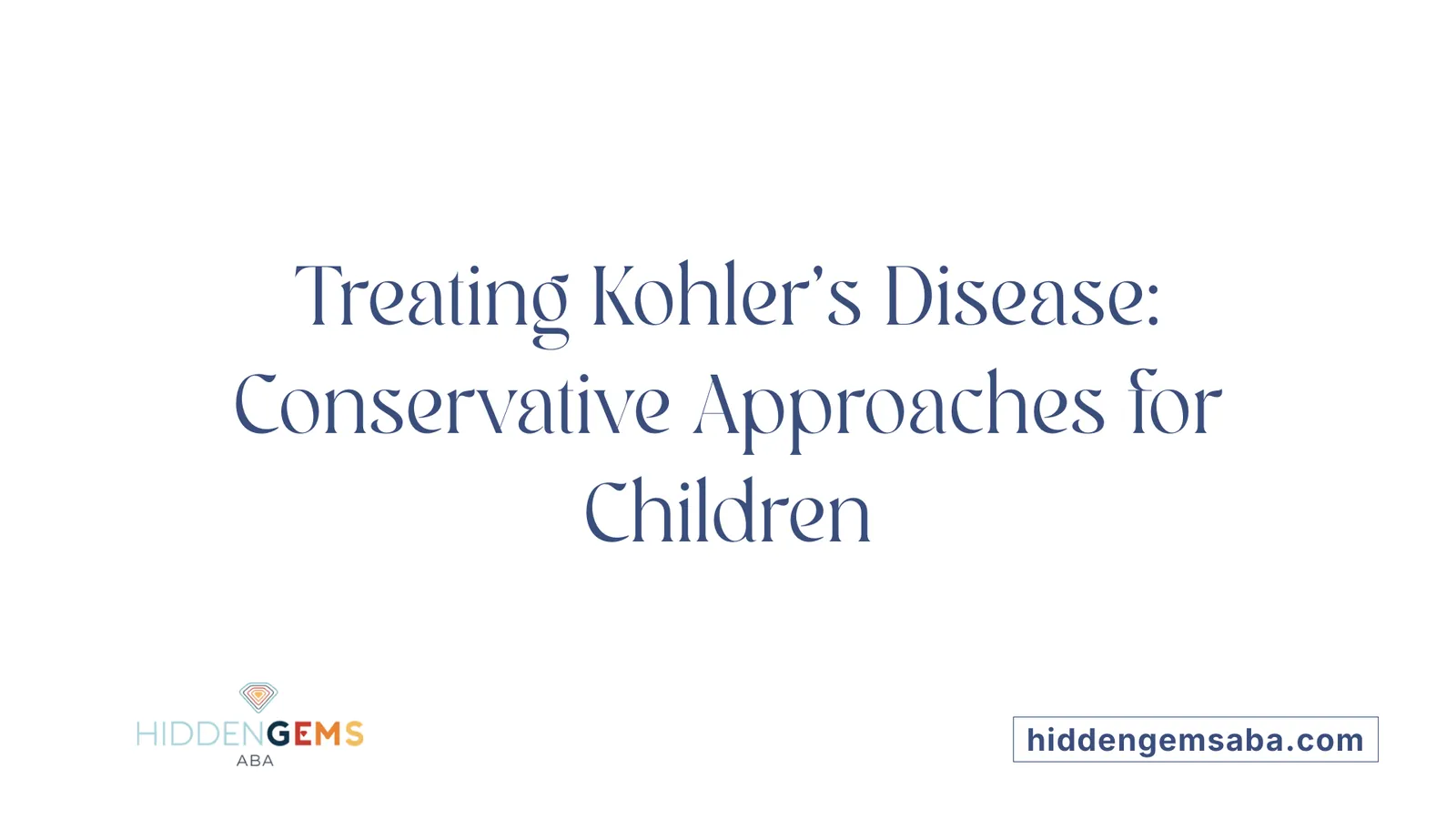 Treating Kohler's Disease: Conservative Approaches for Children

HIDDENGEMS
ABA

hiddengemsaba.com